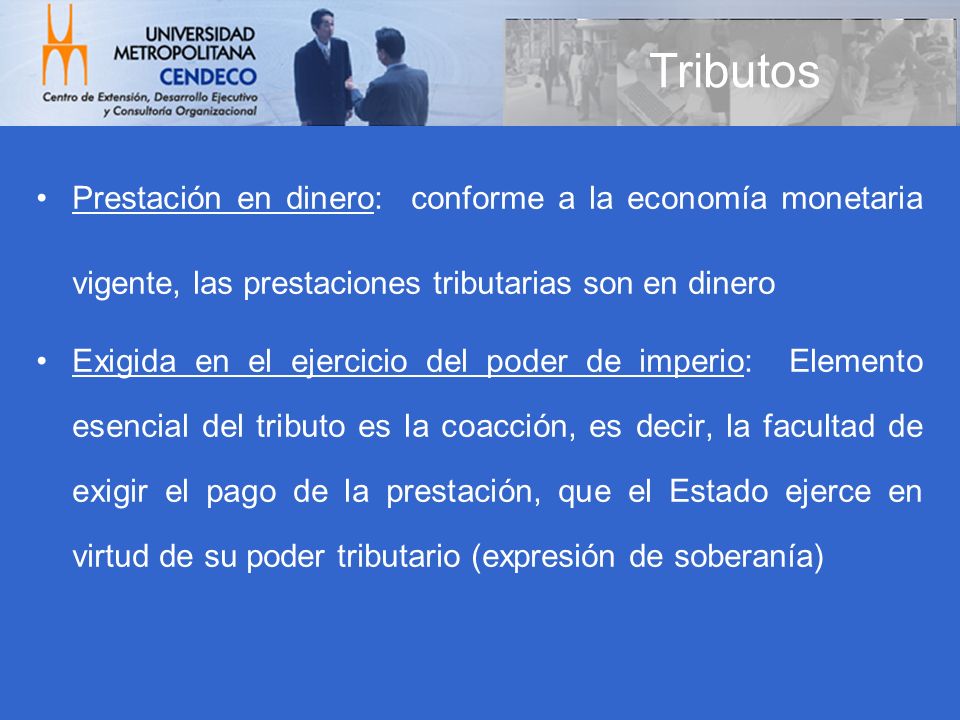 UNIVERSIDAD METROPOLITANA CENDECO
Centro de Extensión, Desarrollo Ejecutivo y Consultoría Organizacional

Tributos

• Prestación en dinero: conforme a la economía monetaria vigente, las prestaciones tributarias son en dinero

• Exigida en el ejercicio del poder de imperio: Elemento esencial del tributo es la coacción, es decir, la facultad de exigir el pago de la prestación, que el Estado ejerce en virtud de su poder tributario (expresión de soberanía)